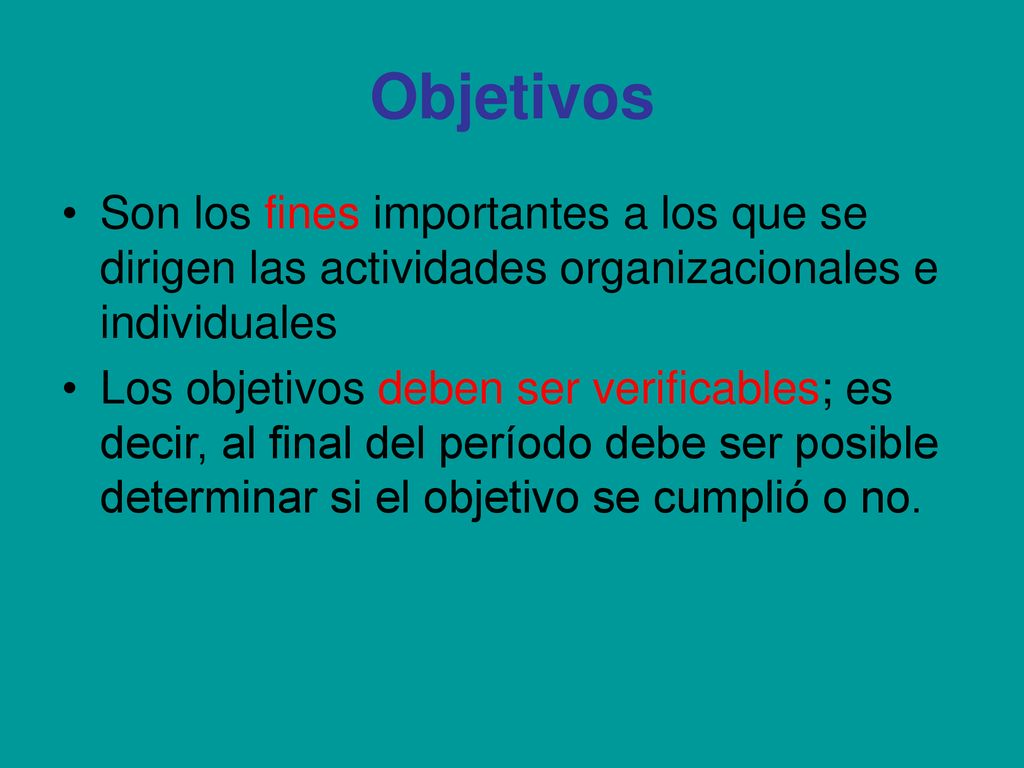 Objetivos

• Son los fines importantes a los que se dirigen las actividades organizacionales e individuales

• Los objetivos deben ser verificables; es decir, al final del período debe ser posible determinar si el objetivo se cumplió o no.